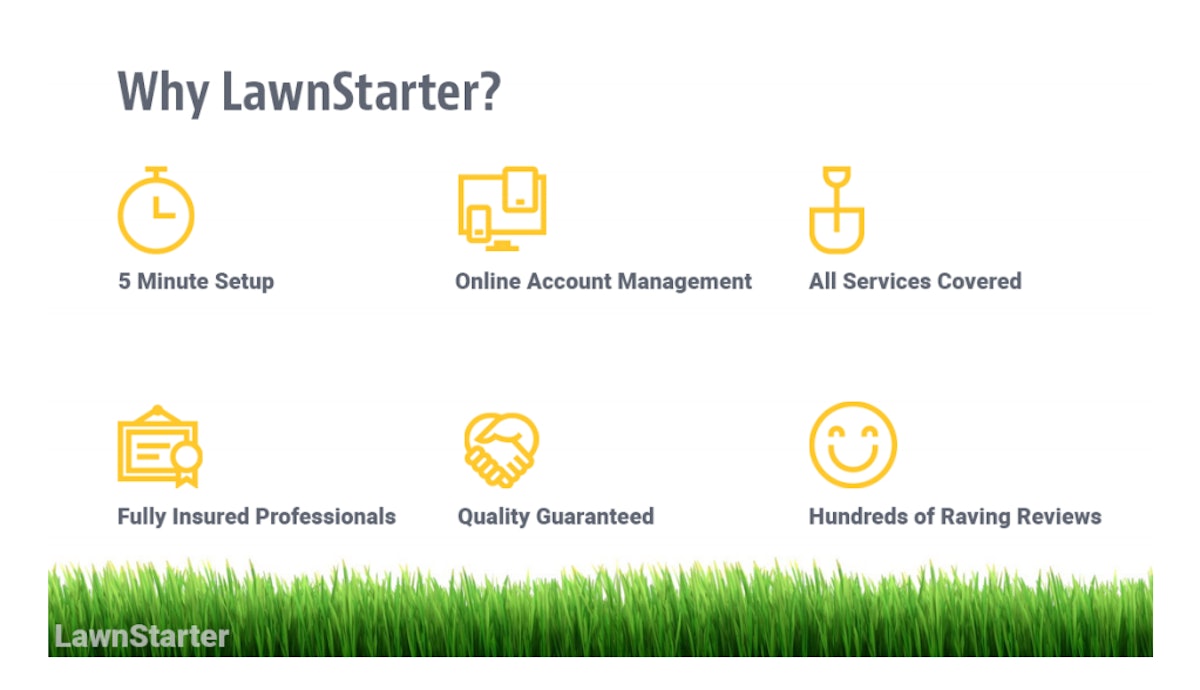 Why LawnStarter?

5 Minute Setup

Online Account Management

All Services Covered

Fully Insured Professionals

Quality Guaranteed

Hundreds of Raving Reviews

LawnStarter